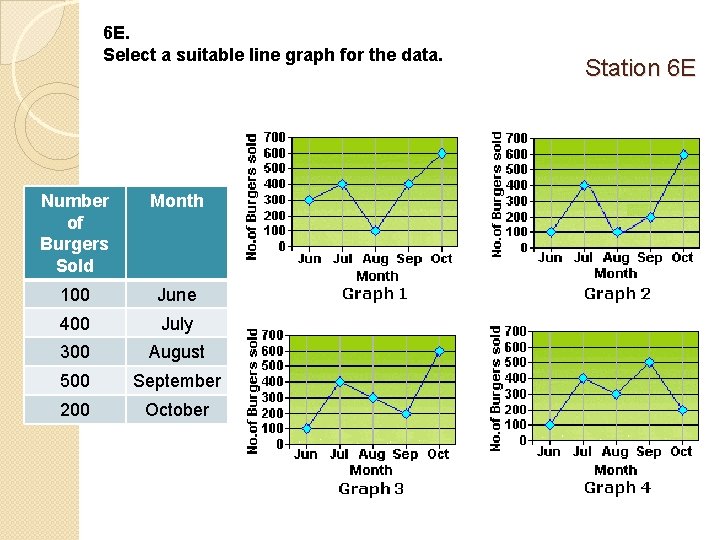 6E.
Select a suitable line graph for the data.

Station 6E

| Number of Burgers Sold | Month |
|---|---|
| 100 | June |
| 400 | July |
| 300 | August |
| 500 | September |
| 200 | October |

No.of Burgers sold
700
600
500
400
300
200
100
0
Jun Jul Aug Sep Oct
Month
Graph 1

No.of Burgers sold
700
600
500
400
300
200
100
0
Jun Jul Aug Sep Oct
Month
Graph 2

No.of Burgers sold
700
600
500
400
300
200
100
0
Jun Jul Aug Sep Oct
Month
Graph 3

No.of Burgers sold
700
600
500
400
300
200
100
0
Jun Jul Aug Sep Oct
Month
Graph 4